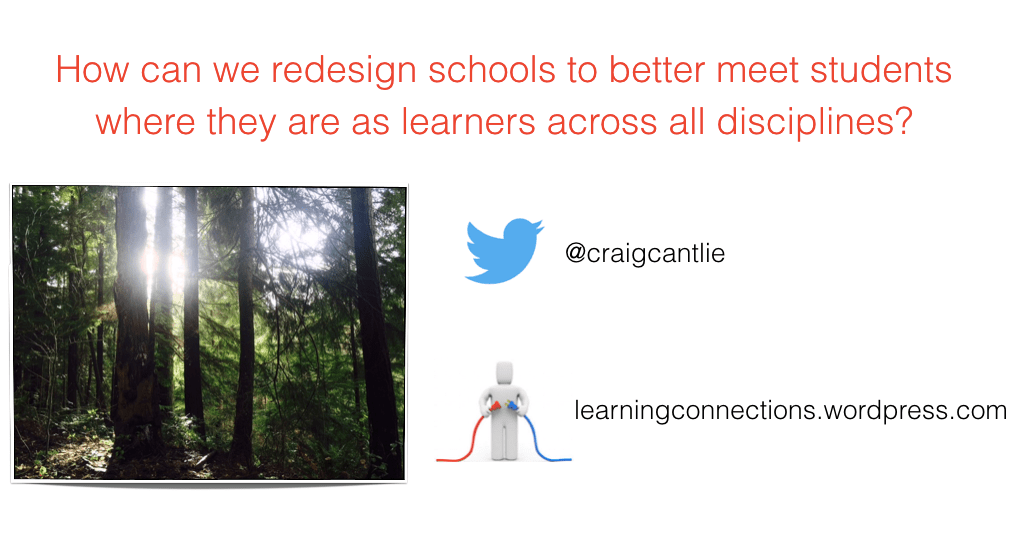 How can we redesign schools to better meet students where they are as learners across all disciplines?

@craigcantlie

learningconnections.wordpress.com